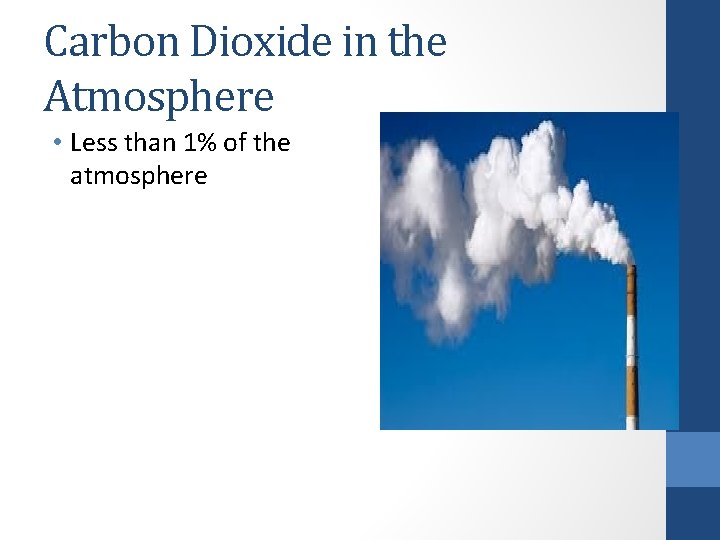 Carbon Dioxide in the Atmosphere

• Less than 1% of the atmosphere